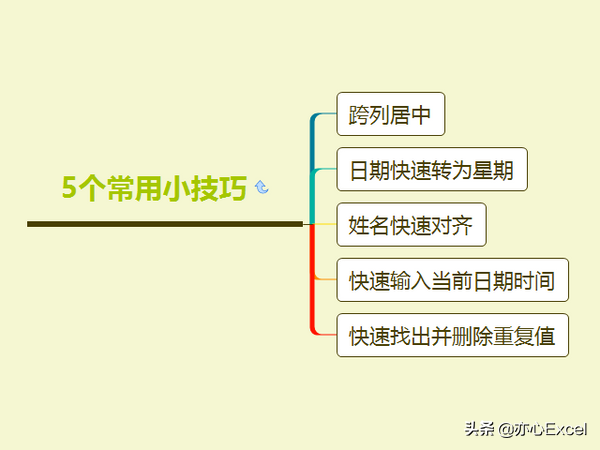 5个常用小技巧

跨列居中

日期快速转为星期

姓名快速对齐

快速输入当前日期时间

快速找出并删除重复值

头条 @亦心Excel